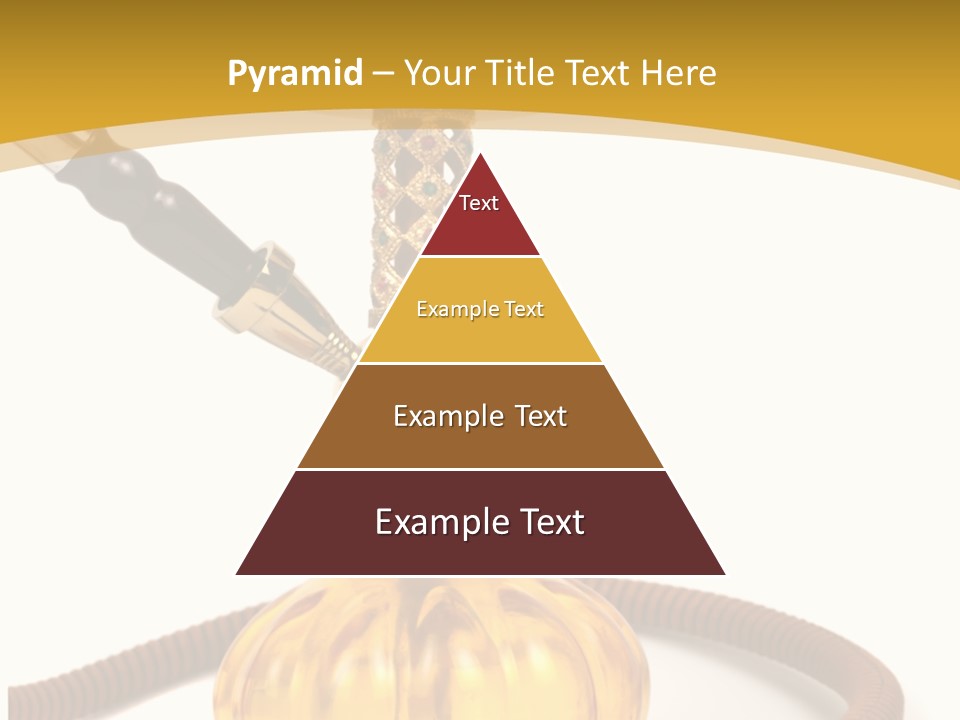 Pyramid – Your Title Text Here

Text

Example Text

Example Text

Example Text